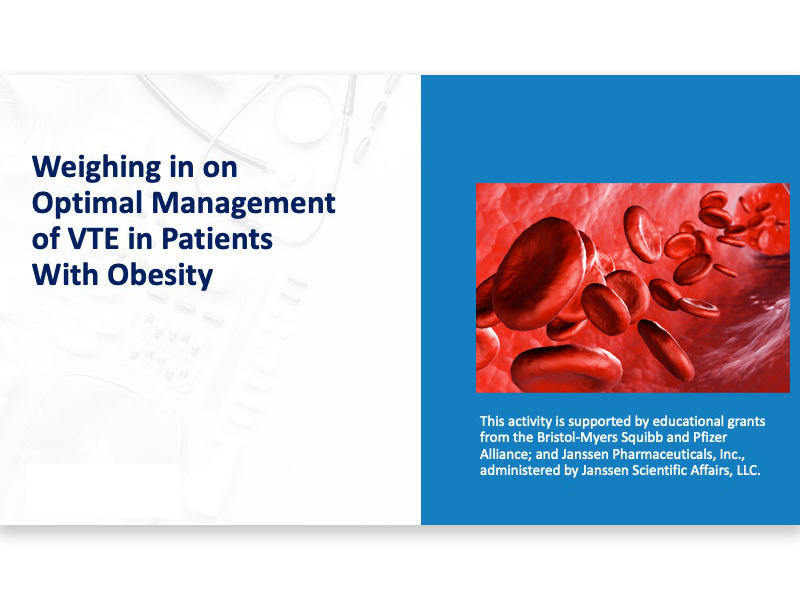 Weighing in on Optimal Management of VTE in Patients With Obesity

This activity is supported by educational grants from the Bristol-Myers Squibb and Pfizer Alliance; and Janssen Pharmaceuticals, Inc., administered by Janssen Scientific Affairs, LLC.